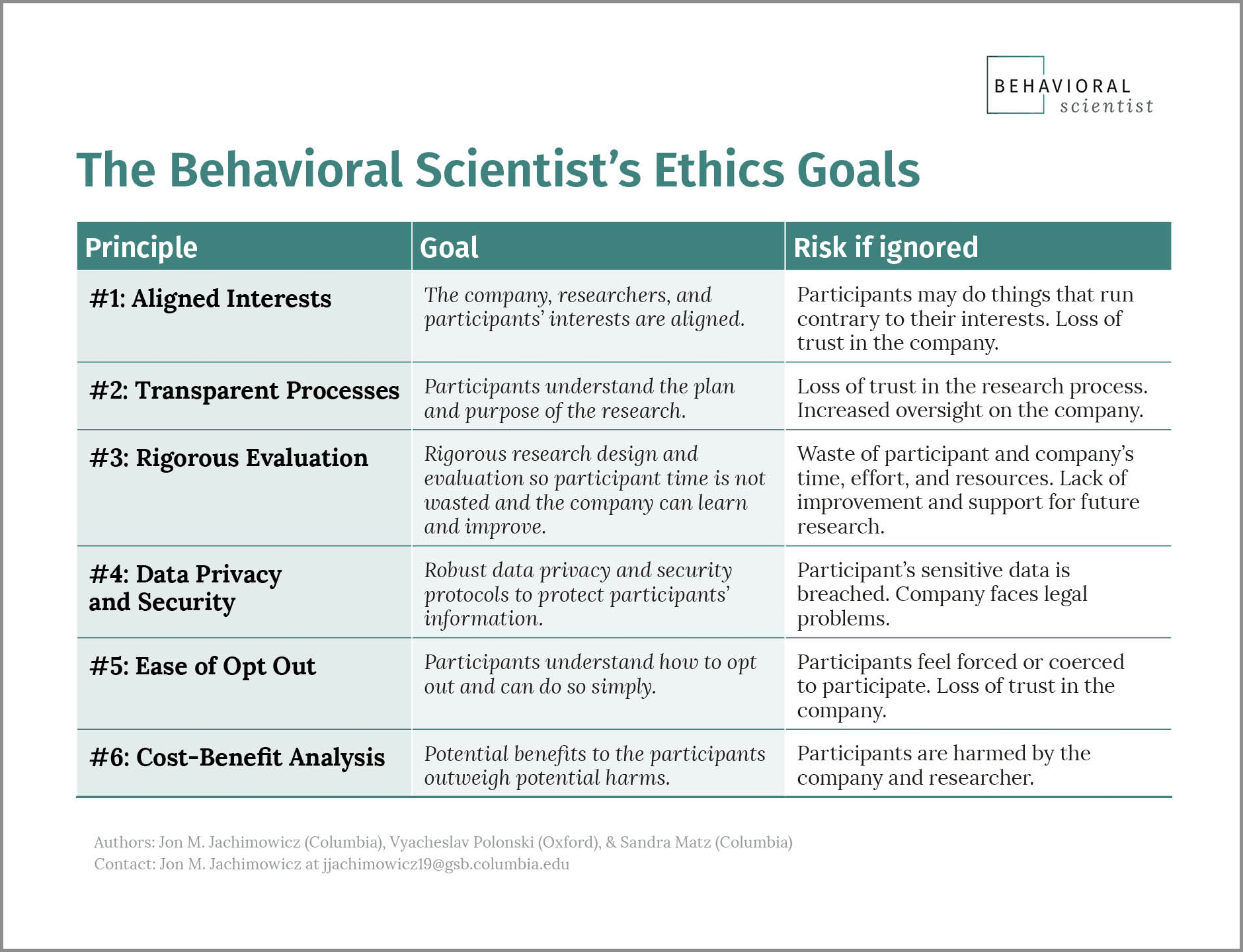 BEHAVIORAL scientist

The Behavioral Scientist's Ethics Goals

| Principle | Goal | Risk if ignored |
|---|---|---|
| #1: Aligned Interests | The company, researchers, and participants' interests are aligned. | Participants may do things that run contrary to their interests. Loss of trust in the company. |
| #2: Transparent Processes | Participants understand the plan and purpose of the research. | Loss of trust in the research process. Increased oversight on the company. |
| #3: Rigorous Evaluation | Rigorous research design and evaluation so participant time is not wasted and the company can learn and improve. | Waste of participant and company's time, effort, and resources. Lack of improvement and support for future research. |
| #4: Data Privacy and Security | Robust data privacy and security protocols to protect participants' information. | Participant's sensitive data is breached. Company faces legal problems. |
| #5: Ease of Opt Out | Participants understand how to opt out and can do so simply. | Participants feel forced or coerced to participate. Loss of trust in the company. |
| #6: Cost-Benefit Analysis | Potential benefits to the participants outweigh potential harms. | Participants are harmed by the company and researcher. |

Authors: Jon M. Jachimowicz (Columbia), Vyacheslav Polonski (Oxford), & Sandra Matz (Columbia)
Contact: Jon M. Jachimowicz at jjachimowicz19@gsb.columbia.edu